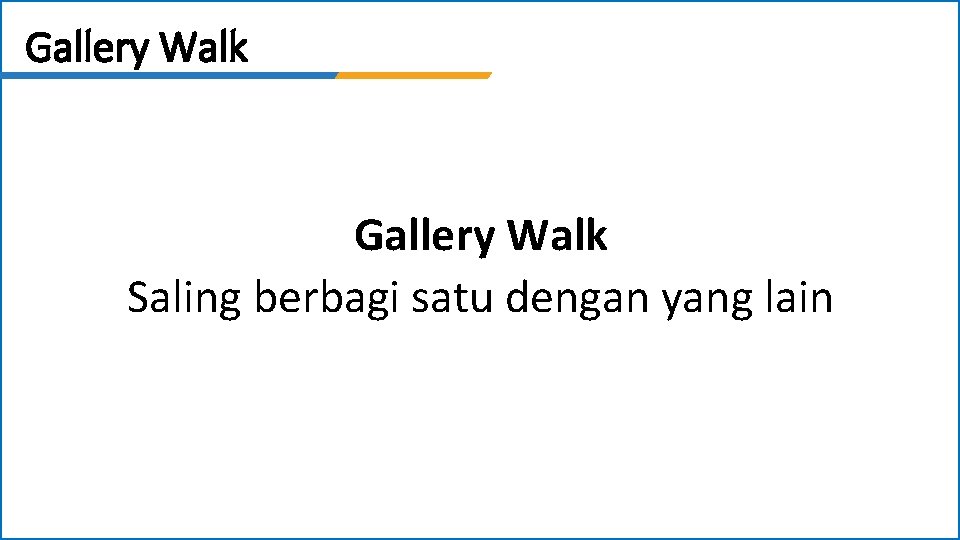 Gallery Walk

Gallery Walk
Saling berbagi satu dengan yang lain